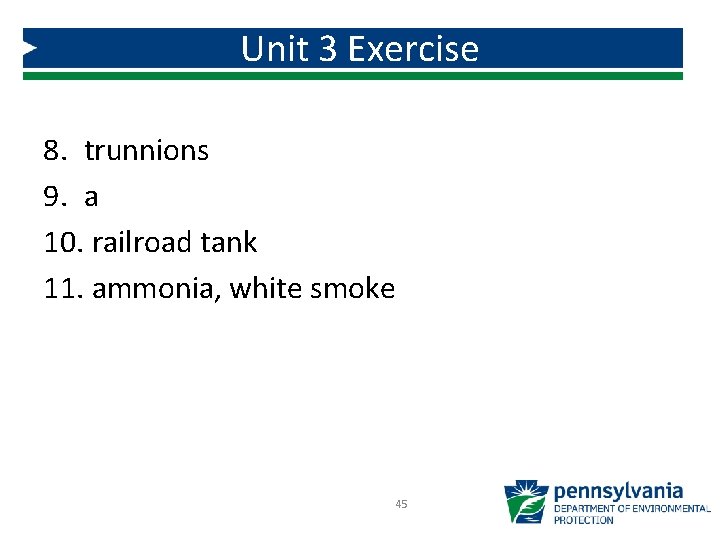 Unit 3 Exercise

8. trunnions
9. a
10. railroad tank
11. ammonia, white smoke

45

pennsylvania
DEPARTMENT OF ENVIRONMENTAL PROTECTION